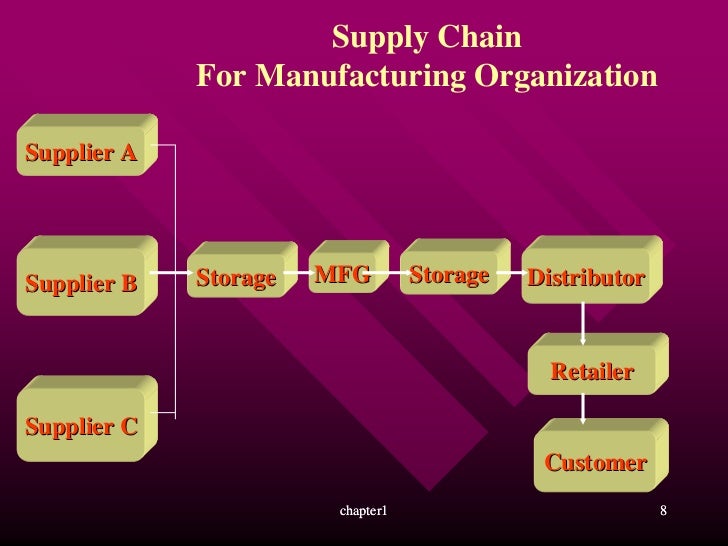 Supply Chain
For Manufacturing Organization

Supplier A

Supplier B

Supplier C

Storage

MFG

Storage

Distributor

Retailer

Customer

chapter1

8